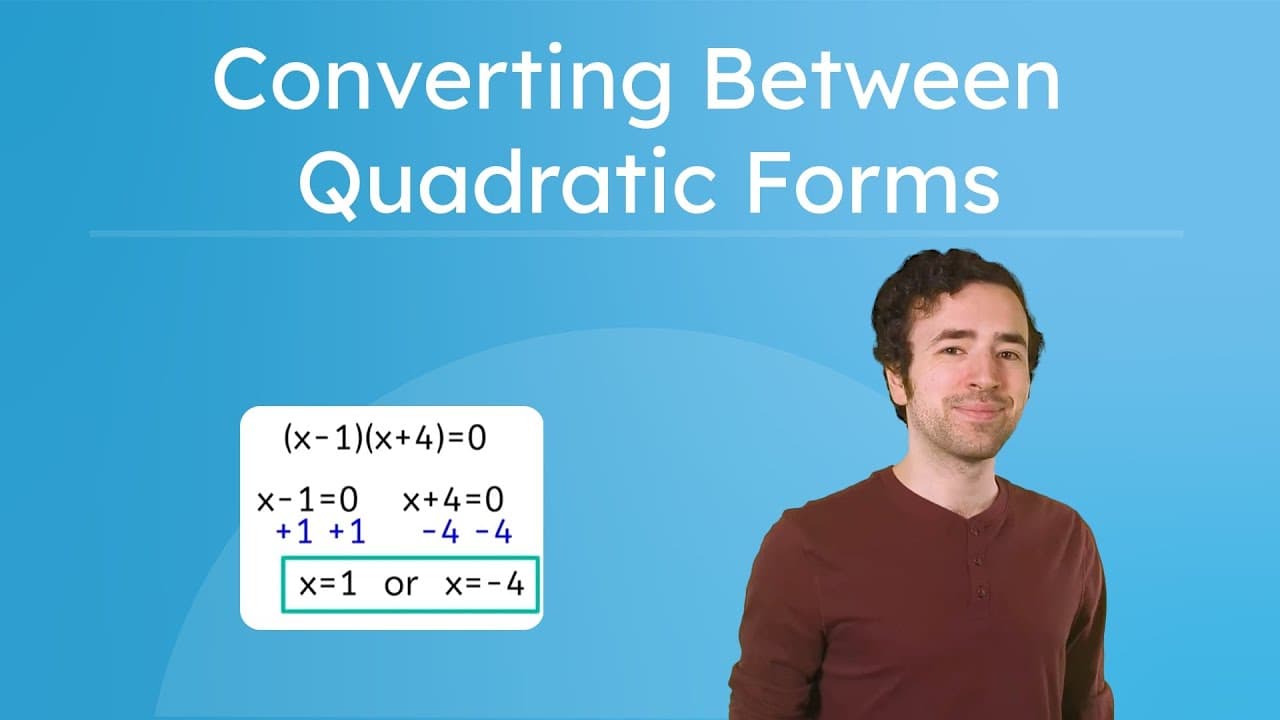 Converting Between Quadratic Forms

$(x-1)(x+4)=0$

$x-1=0$ $x+4=0$
$+1$ $+1$ $-4$ $-4$

$x=1$ or $x=-4$